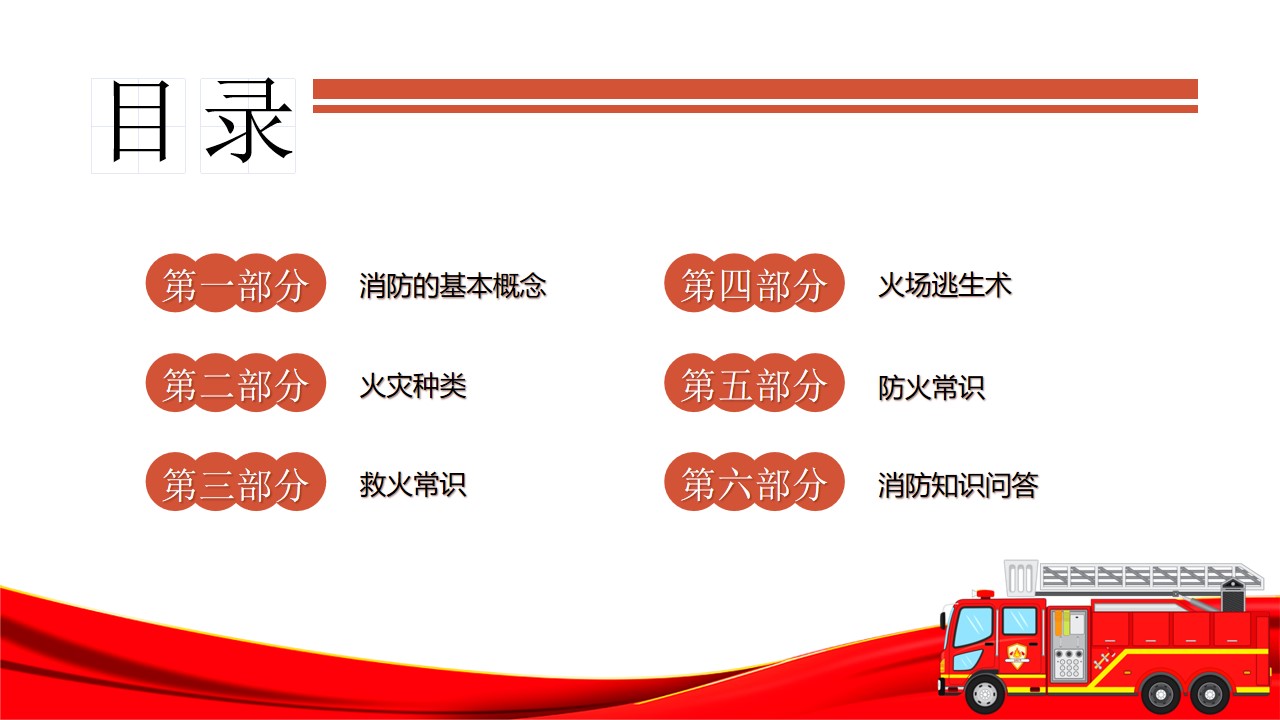 目录

第一部分 消防的基本概念

第二部分 火灾种类

第三部分 救火常识

第四部分 火场逃生术

第五部分 防火常识

第六部分 消防知识问答